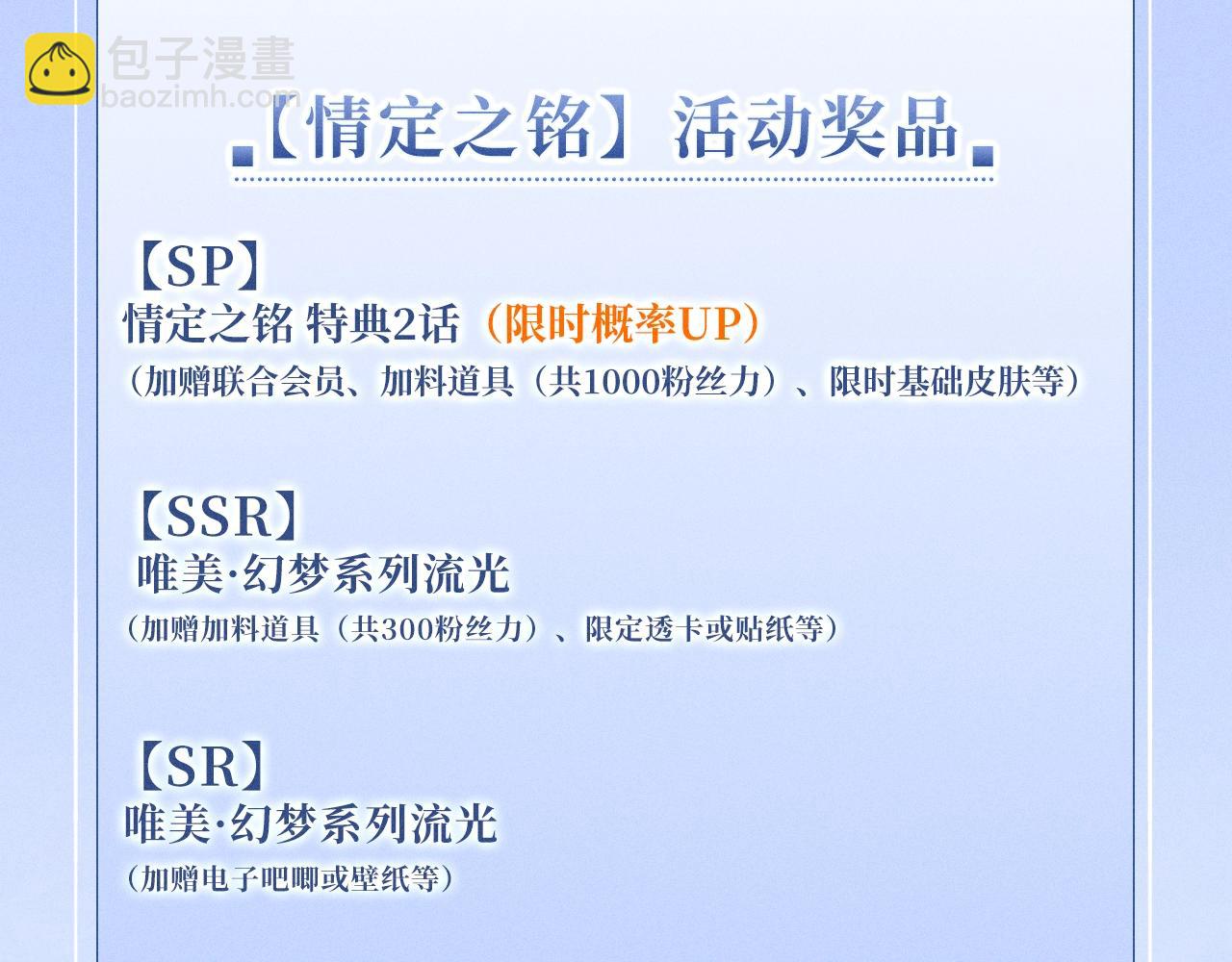 包子漫畫
baozimh.com

【情定之铭】活动奖品

【SP】
情定之铭 特典2话（限时概率UP）
（加赠联合会员、加料道具（共1000粉丝力）、限时基础皮肤等）

【SSR】
唯美·幻梦系列流光
（加赠加料道具（共300粉丝力）、限定透卡或贴纸等）

【SR】
唯美·幻梦系列流光
（加赠电子吧唧或壁纸等）